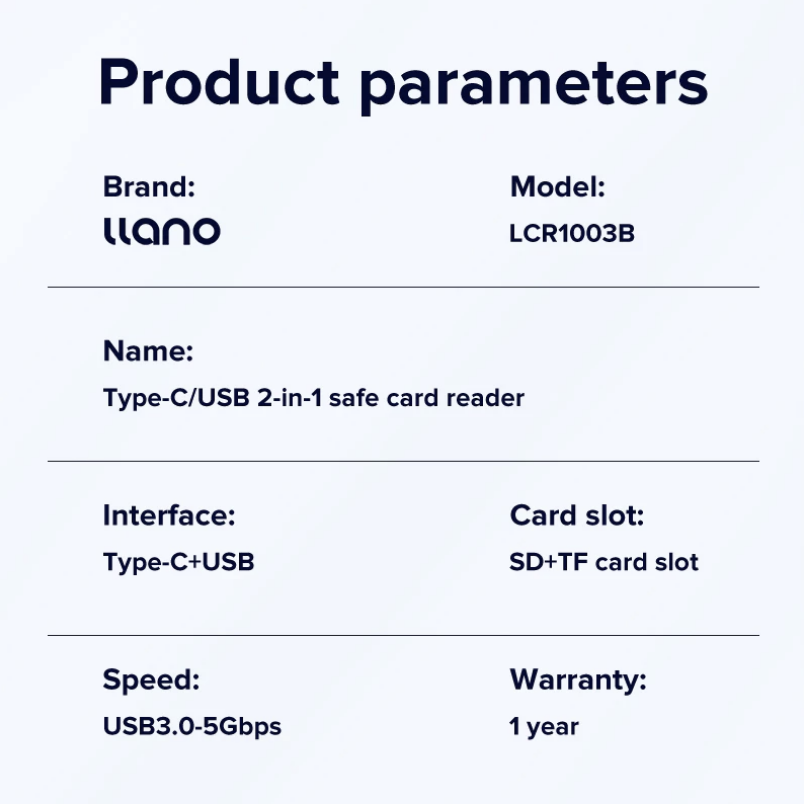 Product parameters

Brand:
llano

Model:
LCR1003B

Name:
Type-C/USB 2-in-1 safe card reader

Interface:
Type-C+USB

Card slot:
SD+TF card slot

Speed:
USB3.0-5Gbps

Warranty:
1 year